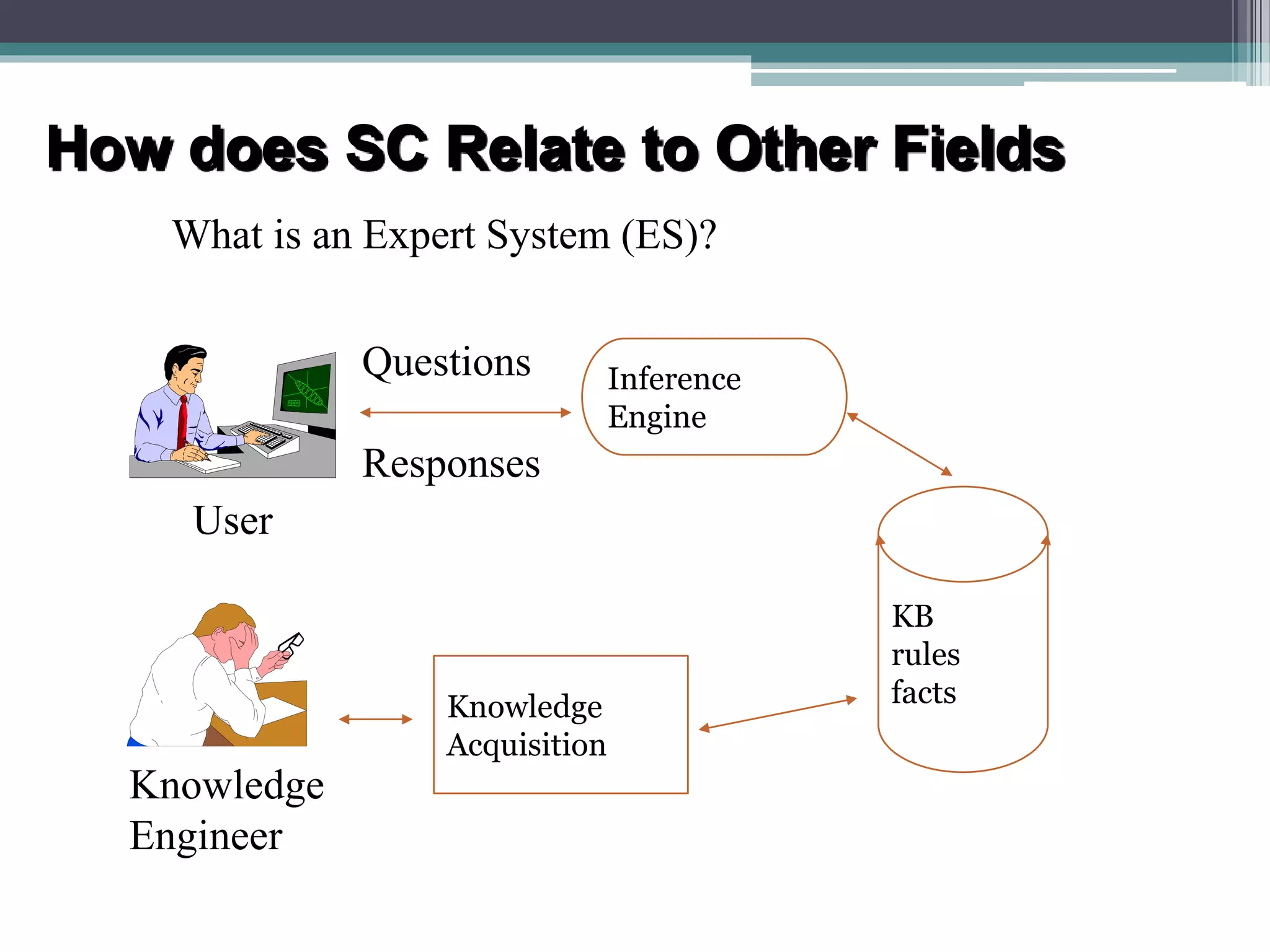 How does SC Relate to Other Fields

What is an Expert System (ES)?

Questions

Responses

Inference Engine

User

KB
rules
facts

Knowledge Acquisition

Knowledge Engineer